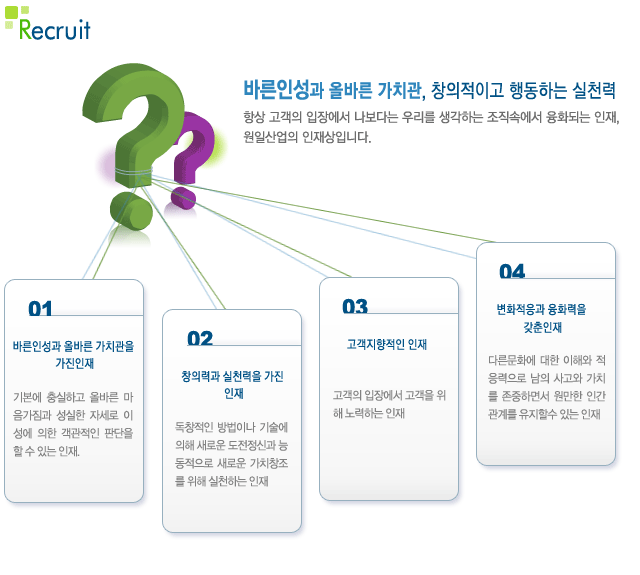 Recruit

바른인성과 올바른 가치관, 창의적이고 행동하는 실천력

항상 고객의 입장에서 나보다는 우리를 생각하는 조직속에서 융화되는 인재, 원일산업의 인재상입니다.

01

바른인성과 올바른 가치관을 가진인재

기본에 충실하고 올바른 마음가짐과 성실한 자세로 이성에 의한 객관적인 판단을 할 수 있는 인재.

02

창의력과 실천력을 가진 인재

독창적인 방법이나 기술에 의해 새로운 도전정신과 능동적으로 새로운 가치창조를 위해 실천하는 인재

03

고객지향적인 인재

고객의 입장에서 고객을 위해 노력하는 인재

04

변화적응과 융화력을 갖춘인재

다른문화에 대한 이해와 적응력으로 남의 사고와 가치를 존중하면서 원만한 인간관계를 유지할수 있는 인재